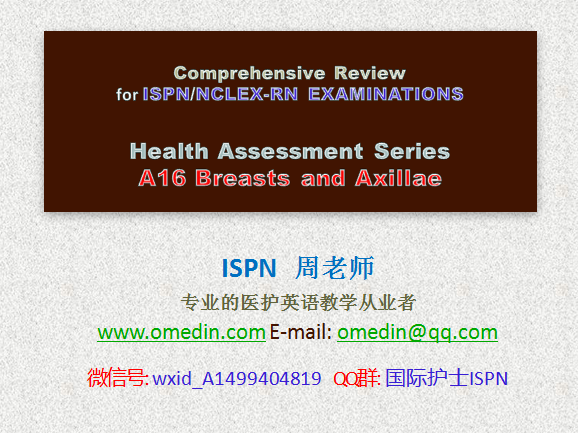 Comprehensive Review
for ISPN/NCLEX-RN EXAMINATIONS

Health Assessment Series
A16 Breasts and Axillae

ISPN 周老师

专业的医护英语教学从业者

www.omedin.com E-mail: omedin@qq.com

微信号: wxid_A1499404819 QQ群: 国际护士ISPN